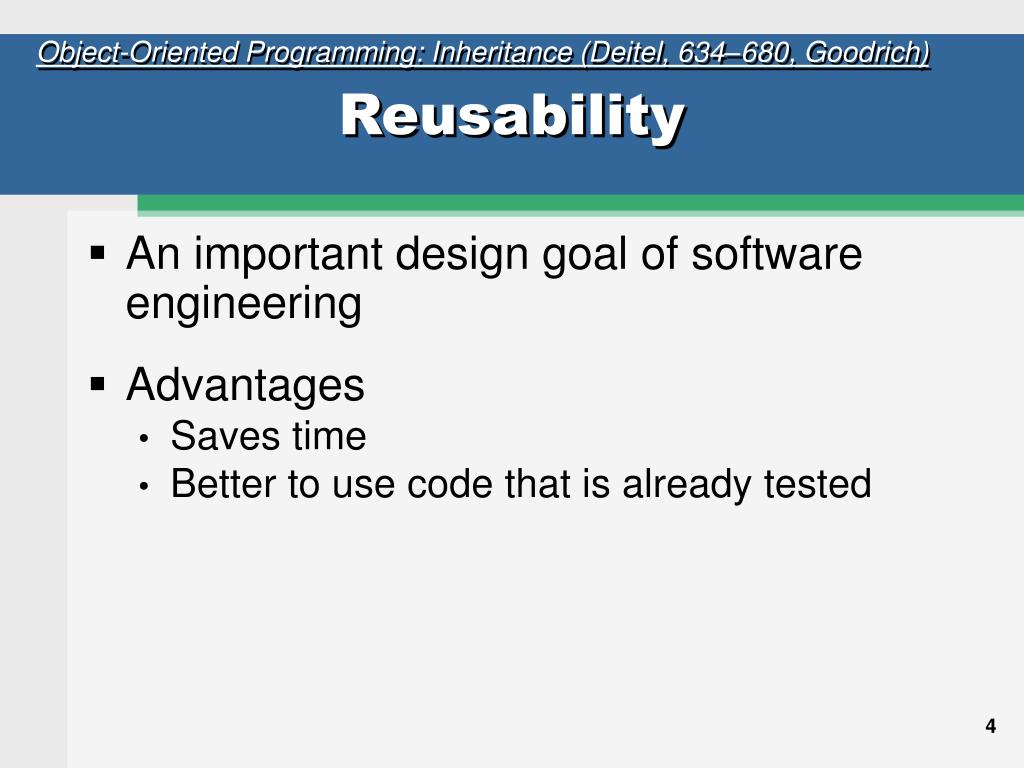 Object-Oriented Programming: Inheritance (Deitel, 634–680, Goodrich)

Reusability

▪ An important design goal of software engineering

▪ Advantages
• Saves time
• Better to use code that is already tested

4